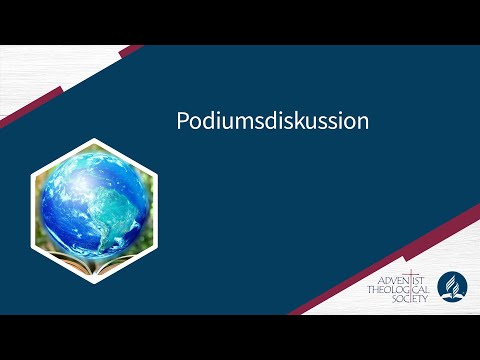 Podiumsdiskussion

ADVENTIST
THEOLOGICAL
SOCIETY